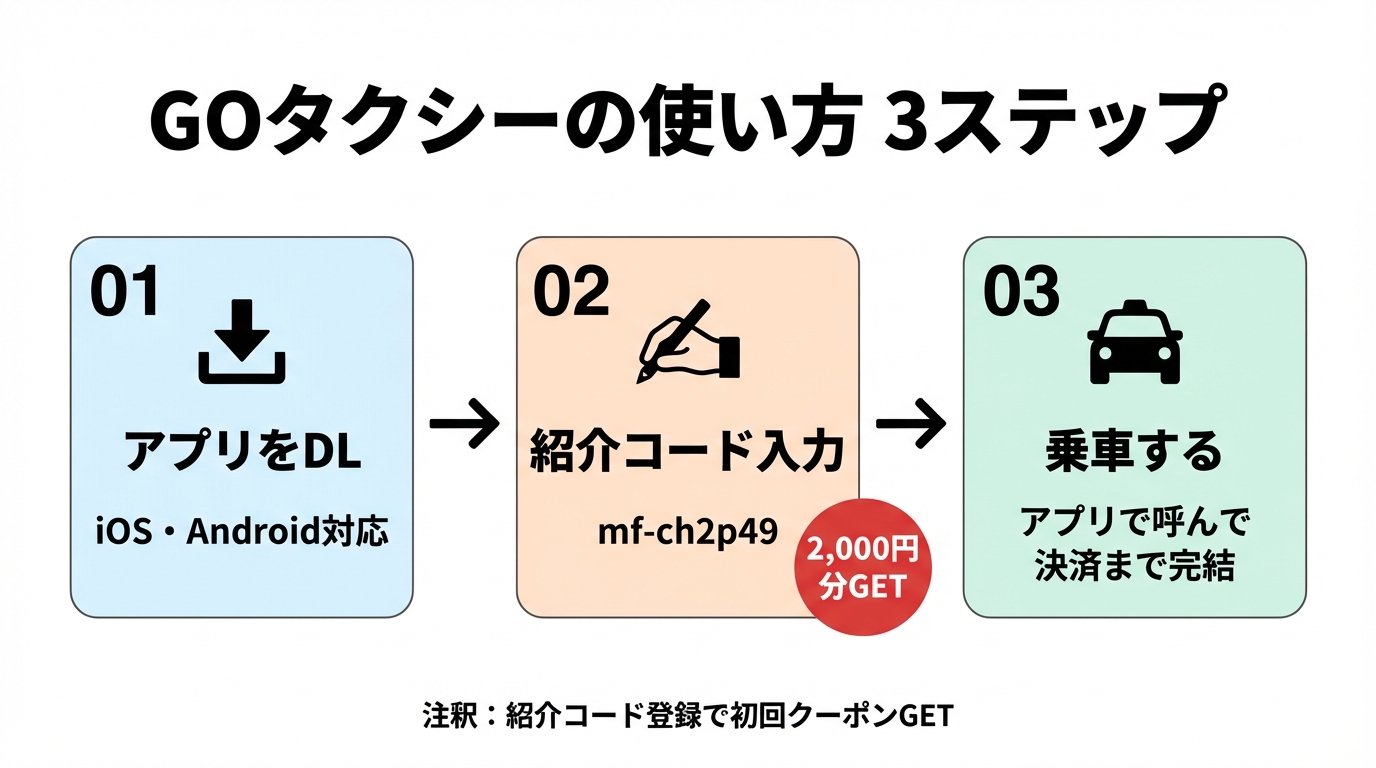 GOタクシーの使い方 3ステップ

01

アプリをDL

iOS・Android対応

→

02

紹介コード入力

mf-ch2p49

2,000円分GET

→

03

乗車する

アプリで呼んで決済まで完結

注釈：紹介コード登録で初回クーポンGET